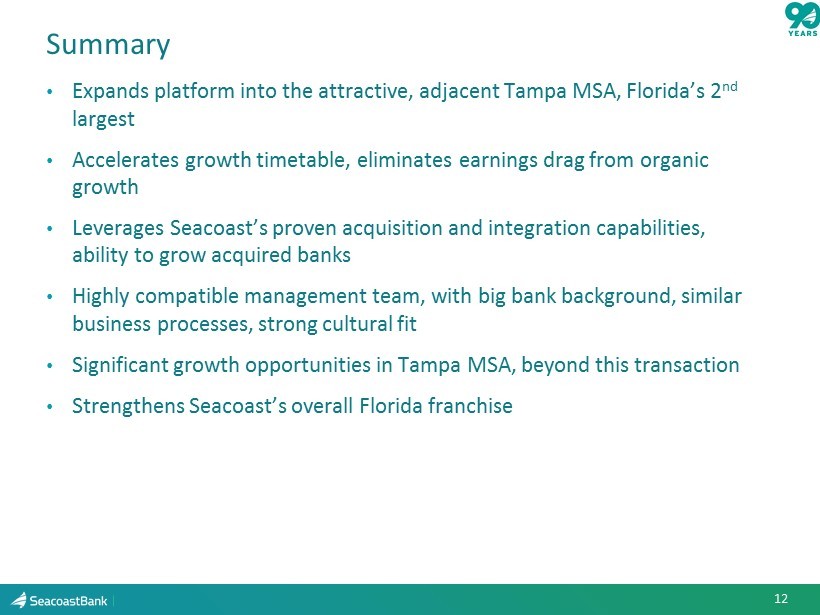 90 YEARS

Summary

• Expands platform into the attractive, adjacent Tampa MSA, Florida's 2$^{nd}$ largest

• Accelerates growth timetable, eliminates earnings drag from organic growth

• Leverages Seacoast's proven acquisition and integration capabilities, ability to grow acquired banks

• Highly compatible management team, with big bank background, similar business processes, strong cultural fit

• Significant growth opportunities in Tampa MSA, beyond this transaction

• Strengthens Seacoast's overall Florida franchise

SeacoastBank

12